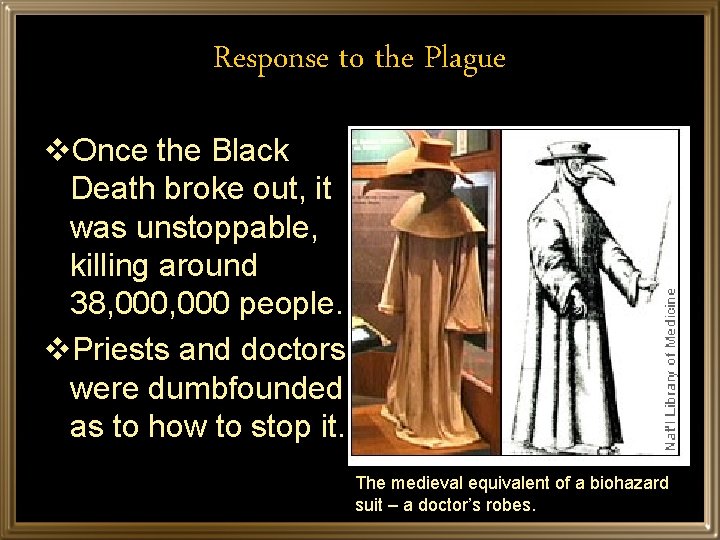 Response to the Plague

❖Once the Black Death broke out, it was unstoppable, killing around 38,000,000 people.

❖Priests and doctors were dumbfounded as to how to stop it.

Nat'l Library of Medicine

The medieval equivalent of a biohazard suit – a doctor's robes.